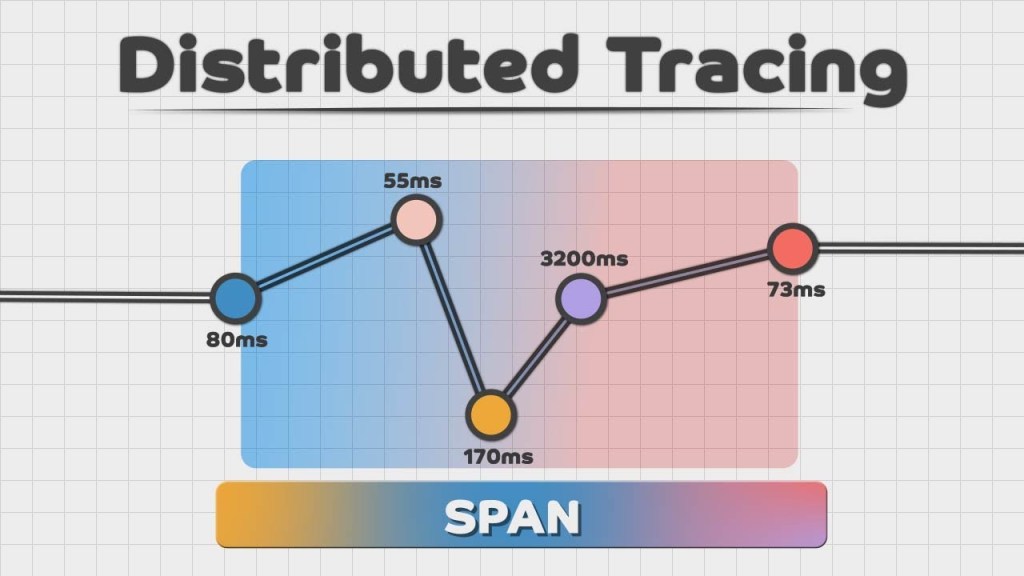 Distributed Tracing

55ms

3200ms

80ms

73ms

170ms

SPAN